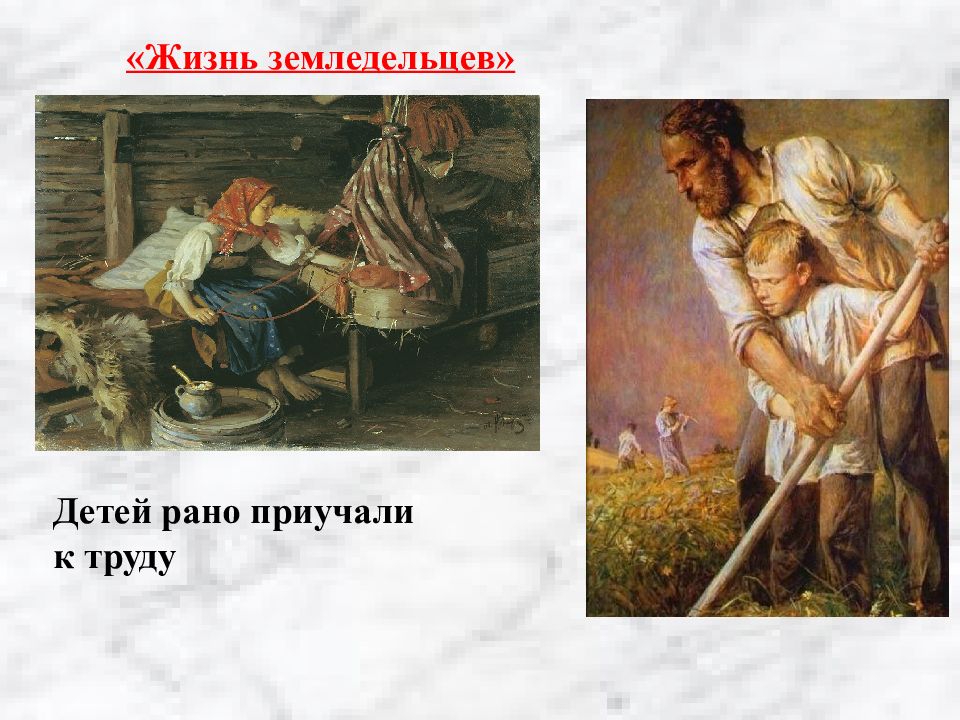 «Жизнь земледельцев»

Детей рано приучали к труду